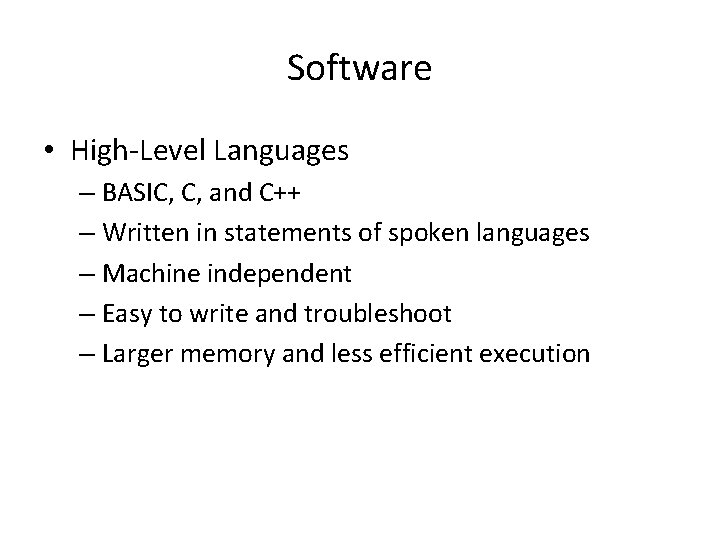 Software

• High-Level Languages
– BASIC, C, and C++
– Written in statements of spoken languages
– Machine independent
– Easy to write and troubleshoot
– Larger memory and less efficient execution